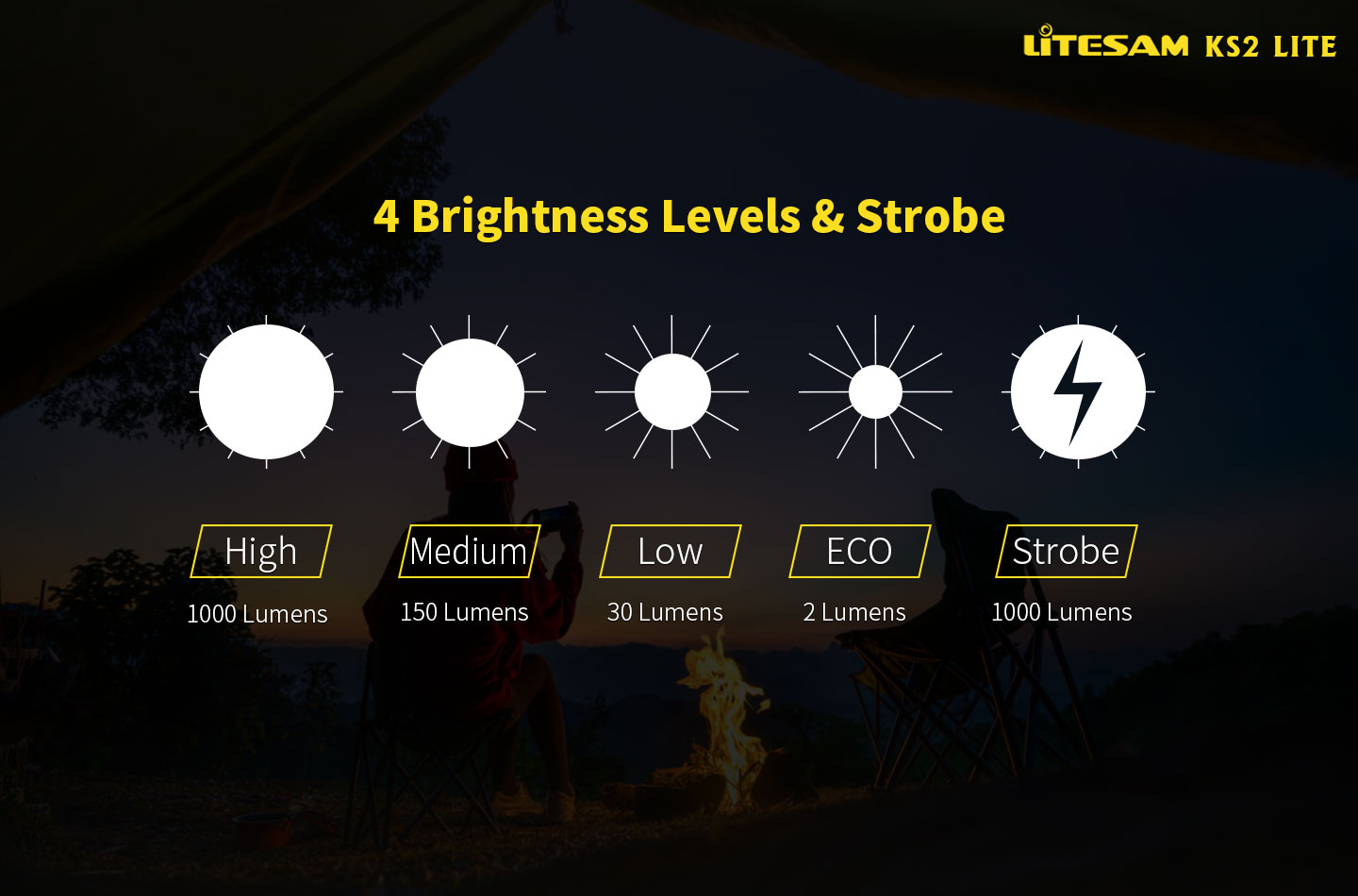 LITESAM KS2 LITE

4 Brightness Levels & Strobe

High
1000 Lumens

Medium
150 Lumens

Low
30 Lumens

ECO
2 Lumens

Strobe
1000 Lumens